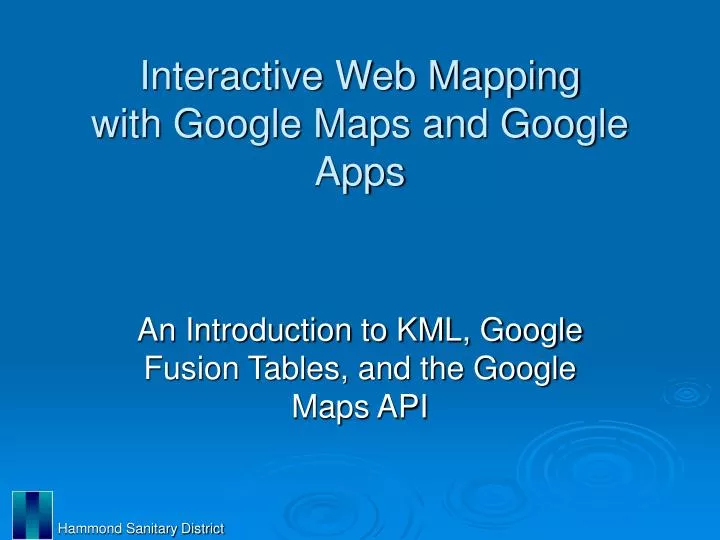 Interactive Web Mapping with Google Maps and Google Apps

An Introduction to KML, Google Fusion Tables, and the Google Maps API

Hammond Sanitary District